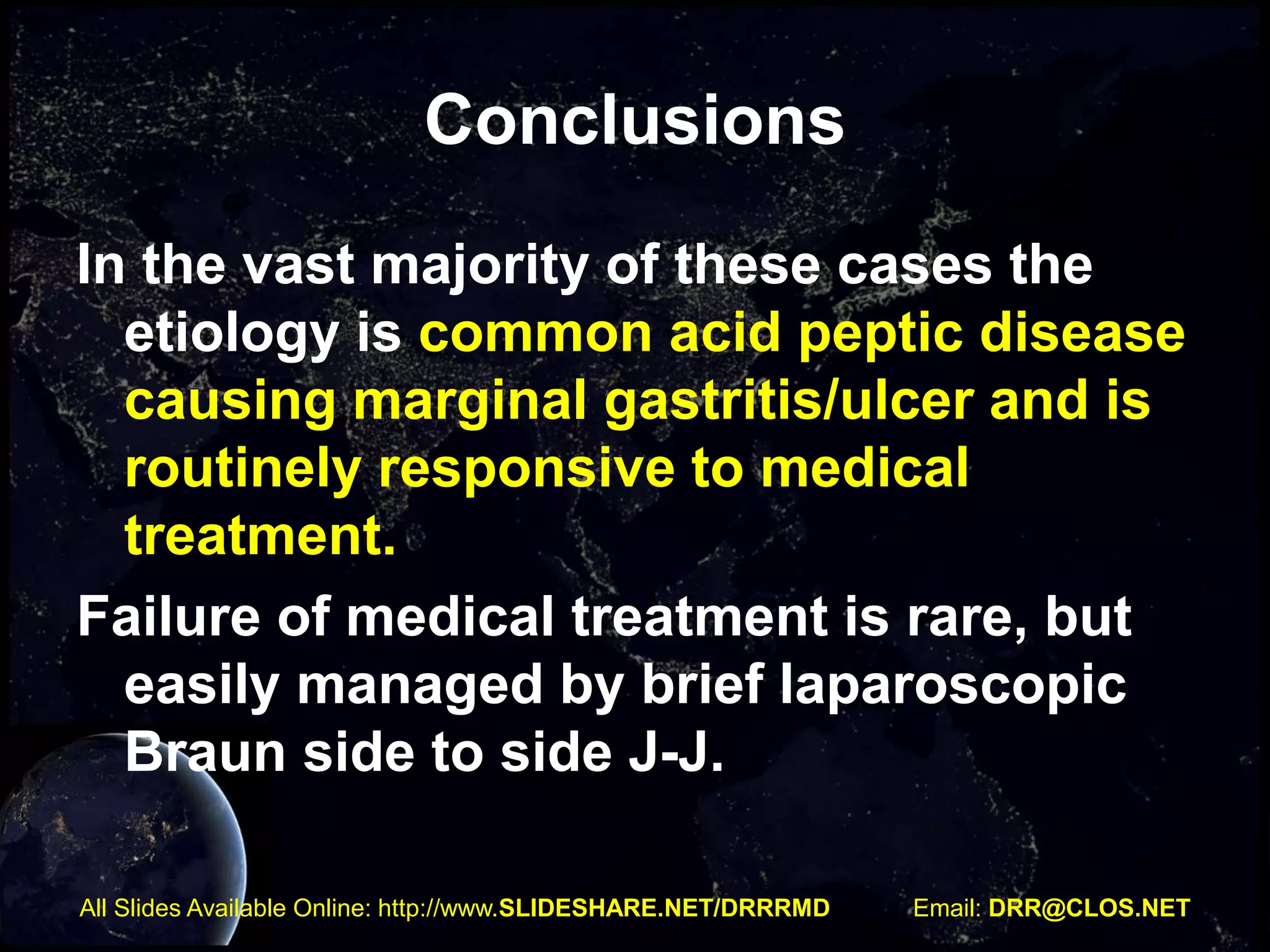 Conclusions

In the vast majority of these cases the etiology is common acid peptic disease causing marginal gastritis/ulcer and is routinely responsive to medical treatment.

Failure of medical treatment is rare, but easily managed by brief laparoscopic Braun side to side J-J.

All Slides Available Online: http://www.SLIDESHARE.NET/DRRRMD Email: DRR@CLOS.NET